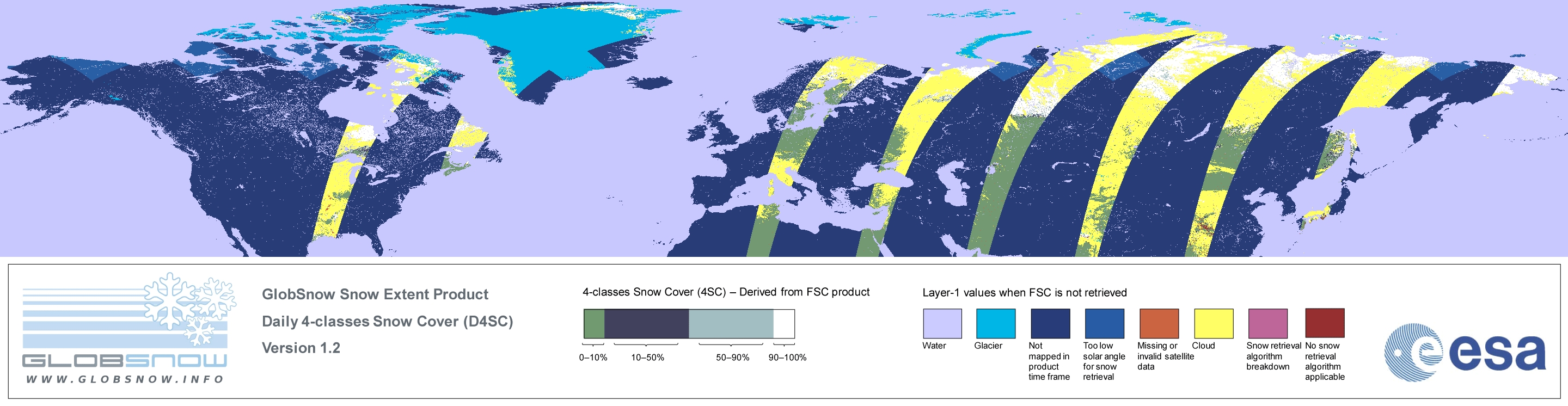 GLOBSNOW
WWW.GLOBSNOW.INFO

GlobSnow Snow Extent Product
Daily 4-classes Snow Cover (D4SC)
Version 1.2

4-classes Snow Cover (4SC) – Derived from FSC product

0–10%
10–50%
50–90%
90–100%

Layer-1 values when FSC is not retrieved

Water
Glacier
Not mapped in product time frame
Too low solar angle for snow retrieval
Missing or invalid satellite data
Cloud
Snow retrieval algorithm breakdown
No snow retrieval algorithm applicable

esa